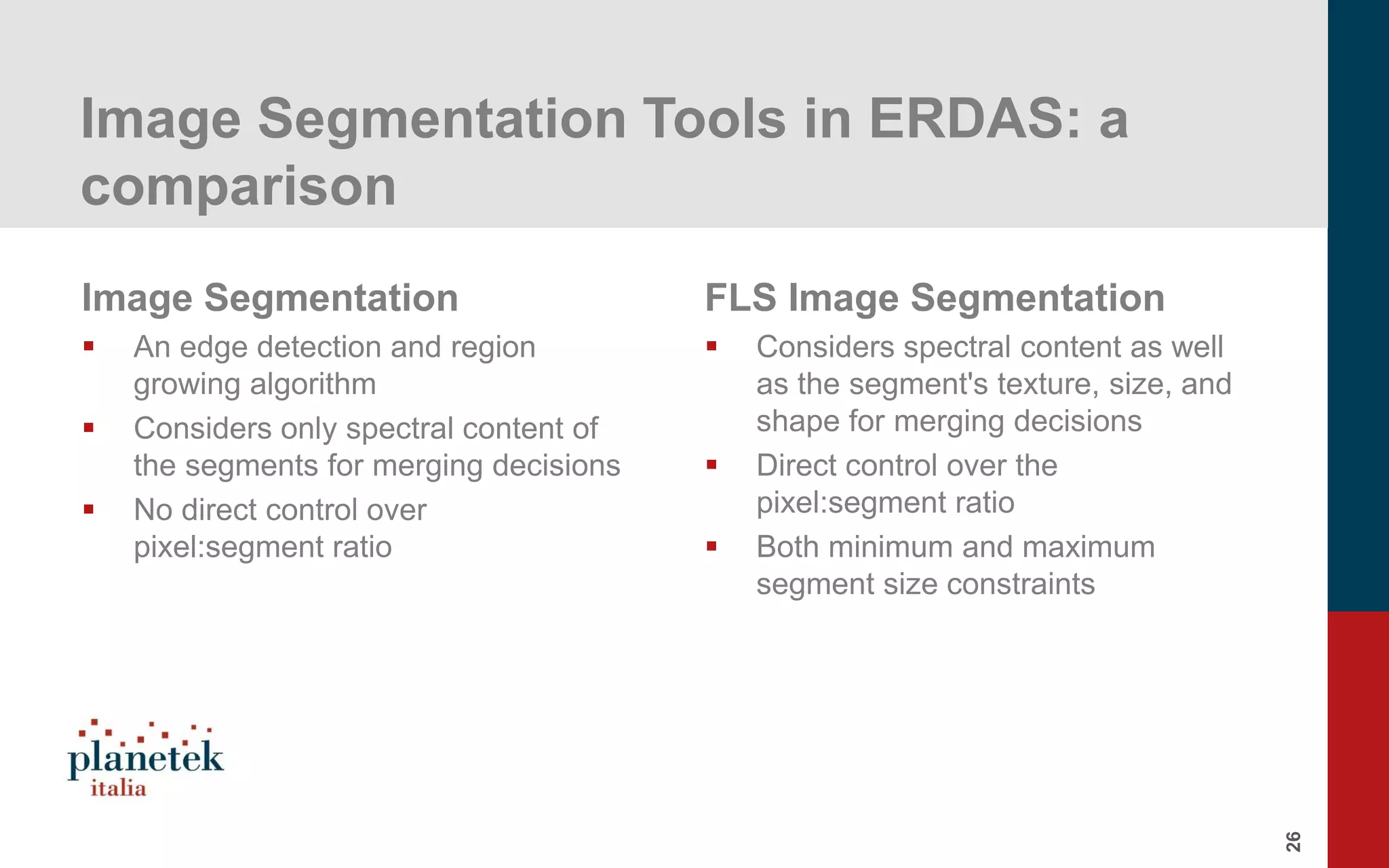 Image Segmentation Tools in ERDAS: a comparison

Image Segmentation

▪ An edge detection and region growing algorithm

▪ Considers only spectral content of the segments for merging decisions

▪ No direct control over pixel:segment ratio

FLS Image Segmentation

▪ Considers spectral content as well as the segment's texture, size, and shape for merging decisions

▪ Direct control over the pixel:segment ratio

▪ Both minimum and maximum segment size constraints

planetek italia

26